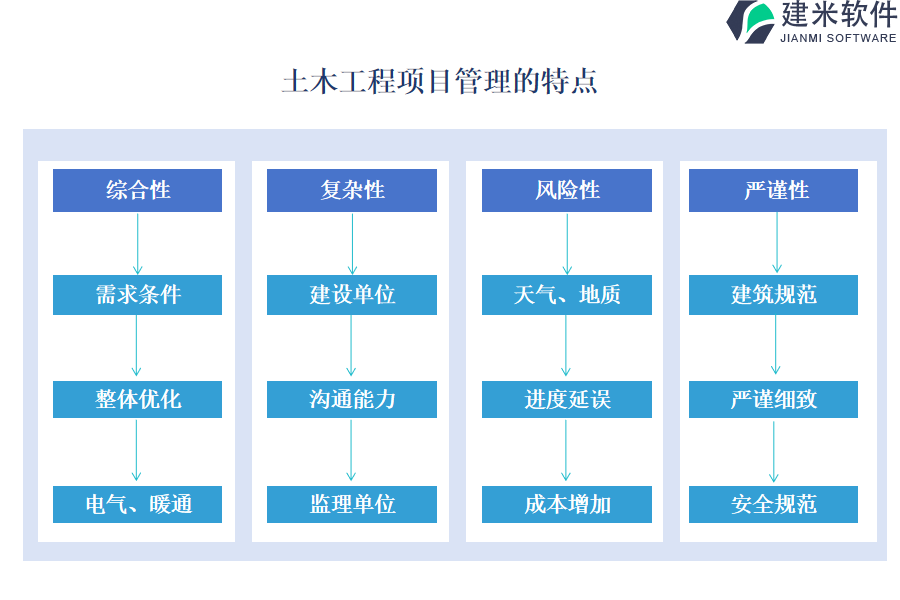 建米软件
JIANMI SOFTWARE

土木工程项目管理的特点

综合性

需求条件

整体优化

电气、暖通

复杂性

建设单位

沟通能力

监理单位

风险性

天气、地质

进度延误

成本增加

严谨性

建筑规范

严谨细致

安全规范